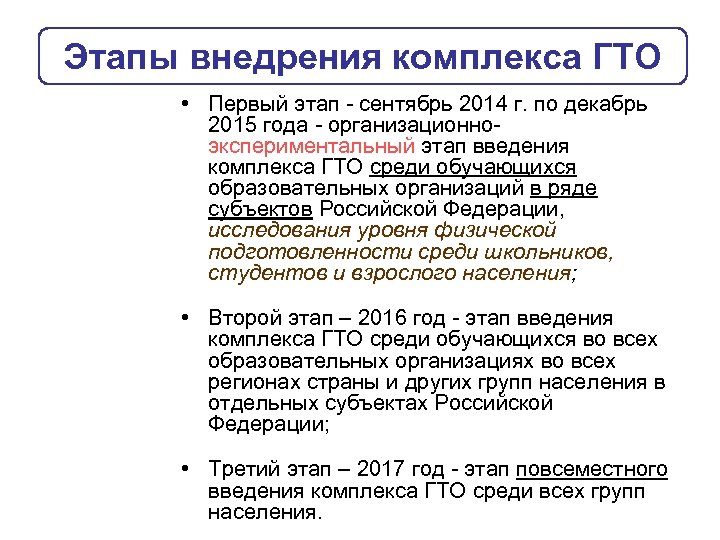 Этапы внедрения комплекса ГТО

• Первый этап - сентябрь 2014 г. по декабрь 2015 года - организационно-экспериментальный этап введения комплекса ГТО среди обучающихся образовательных организаций в ряде субъектов Российской Федерации, исследования уровня физической подготовленности среди школьников, студентов и взрослого населения;

• Второй этап – 2016 год - этап введения комплекса ГТО среди обучающихся во всех образовательных организациях во всех регионах страны и других групп населения в отдельных субъектах Российской Федерации;

• Третий этап – 2017 год - этап повсеместного введения комплекса ГТО среди всех групп населения.